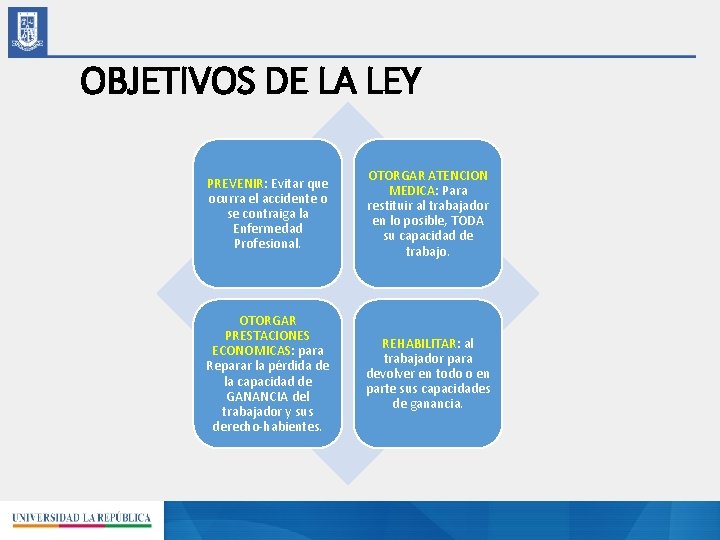 OBJETIVOS DE LA LEY

PREVENIR: Evitar que ocurra el accidente o se contraiga la Enfermedad Profesional.

OTORGAR ATENCION MEDICA: Para restituir al trabajador en lo posible, TODA su capacidad de trabajo.

OTORGAR PRESTACIONES ECONOMICAS: para Reparar la pérdida de la capacidad de GANANCIA del trabajador y sus derecho-habientes.

REHABILITAR: al trabajador para devolver en todo o en parte sus capacidades de ganancia.

UNIVERSIDAD LA REPÚBLICA